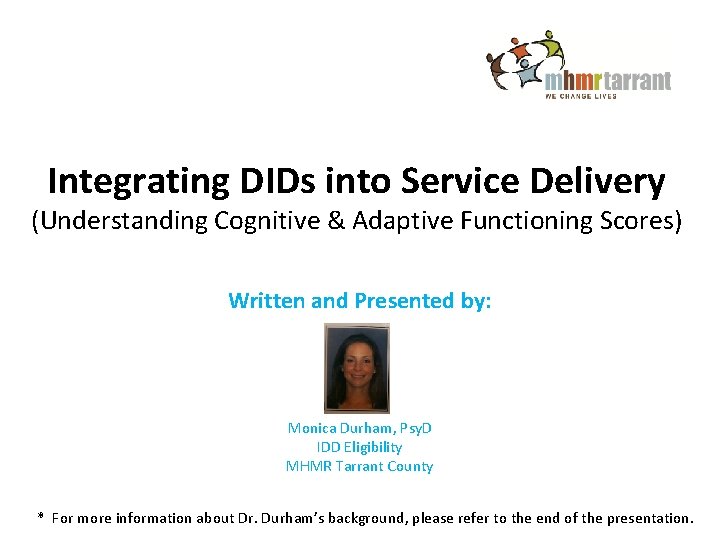 mhmrtarrant
WE CHANGE LIVES

Integrating DIDs into Service Delivery
(Understanding Cognitive & Adaptive Functioning Scores)

Written and Presented by:

Monica Durham, PsyD
IDD Eligibility
MHMR Tarrant County

* For more information about Dr. Durham's background, please refer to the end of the presentation.